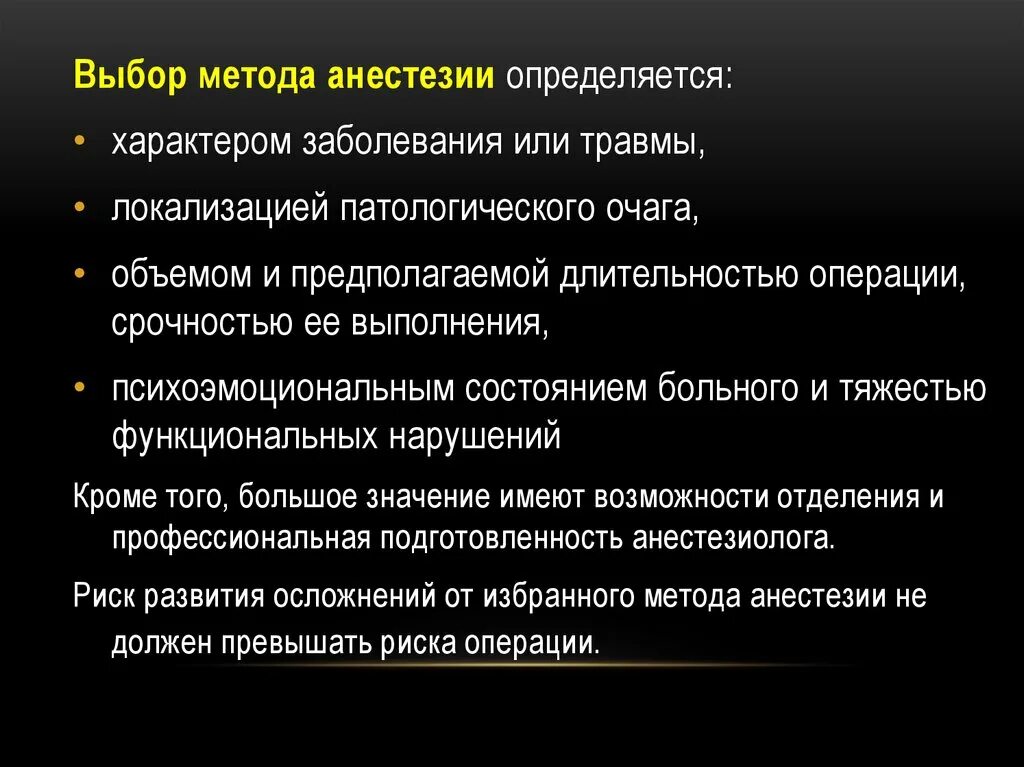 Выбор метода анестезии определяется:

• характером заболевания или травмы,

• локализацией патологического очага,

• объемом и предполагаемой длительностью операции, срочностью ее выполнения,

• психоэмоциональным состоянием больного и тяжестью функциональных нарушений

Кроме того, большое значение имеют возможности отделения и профессиональная подготовленность анестезиолога.

Риск развития осложнений от избранного метода анестезии не должен превышать риска операции.